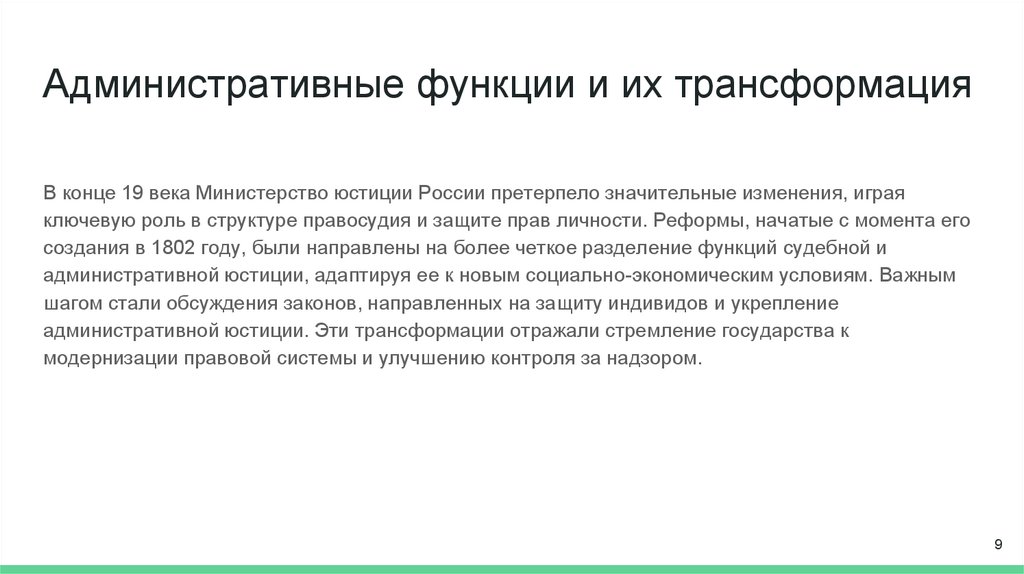 Административные функции и их трансформация

В конце 19 века Министерство юстиции России претерпело значительные изменения, играя ключевую роль в структуре правосудия и защите прав личности. Реформы, начатые с момента его создания в 1802 году, были направлены на более четкое разделение функций судебной и административной юстиции, адаптируя ее к новым социально-экономическим условиям. Важным шагом стали обсуждения законов, направленных на защиту индивидов и укрепление административной юстиции. Эти трансформации отражали стремление государства к модернизации правовой системы и улучшению контроля за надзором.

9